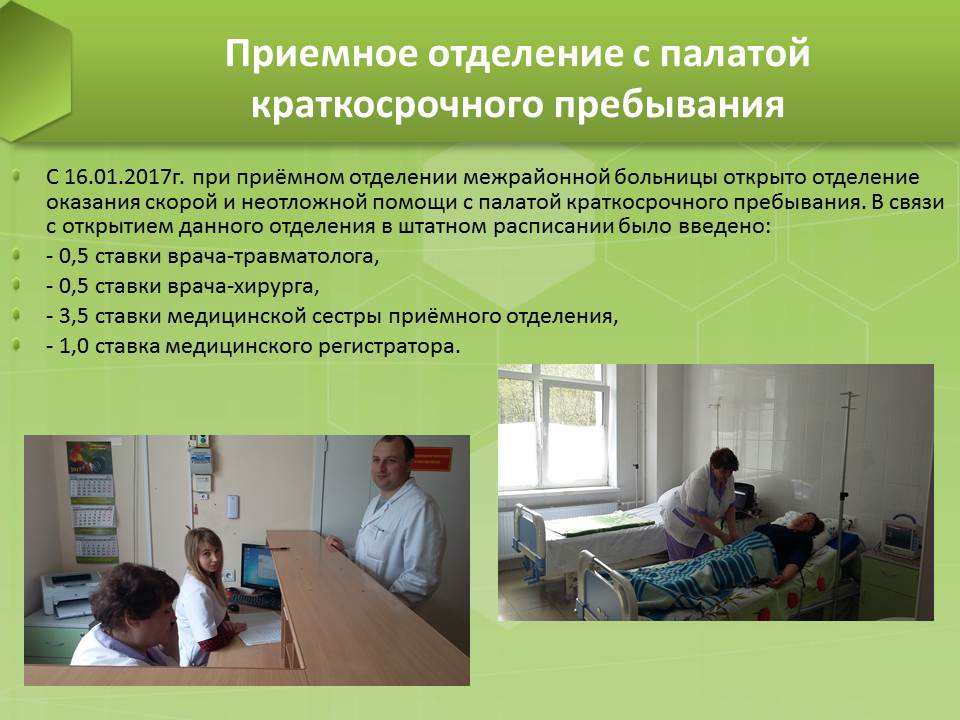 Приемное отделение с палатой краткосрочного пребывания

С 16.01.2017г. при приёмном отделении межрайонной больницы открыто отделение оказания скорой и неотложной помощи с палатой краткосрочного пребывания. В связи с открытием данного отделения в штатном расписании было введено:

- 0,5 ставки врача-травматолога,

- 0,5 ставки врача-хирурга,

- 3,5 ставки медицинской сестры приёмного отделения,

- 1,0 ставка медицинского регистратора.